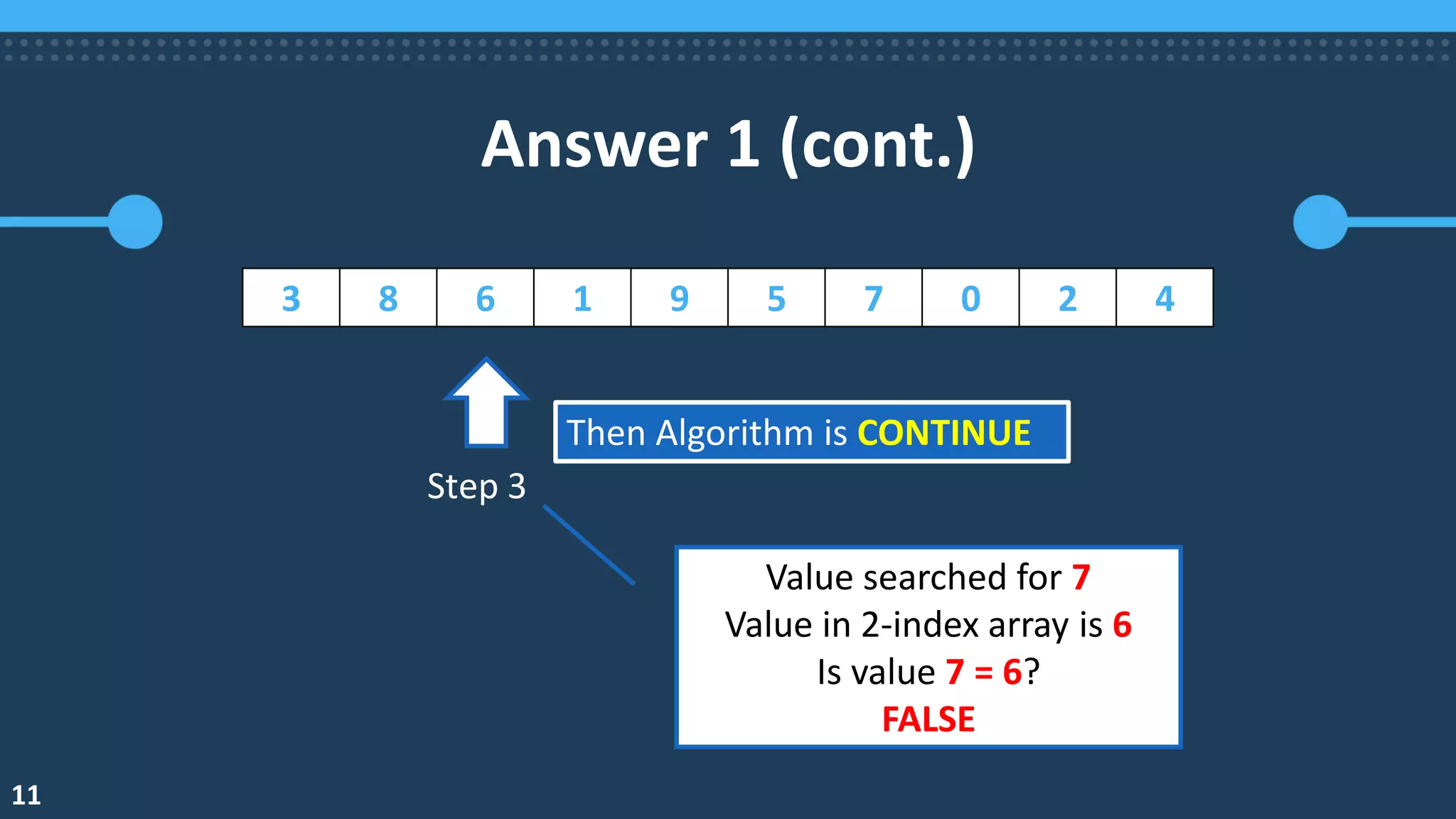 Answer 1 (cont.)

| 3 | 8 | 6 | 1 | 9 | 5 | 7 | 0 | 2 | 4 |
|---|---|---|---|---|---|---|---|---|---|

Then Algorithm is CONTINUE

Step 3

Value searched for 7
Value in 2-index array is 6
Is value 7 = 6?
FALSE

11